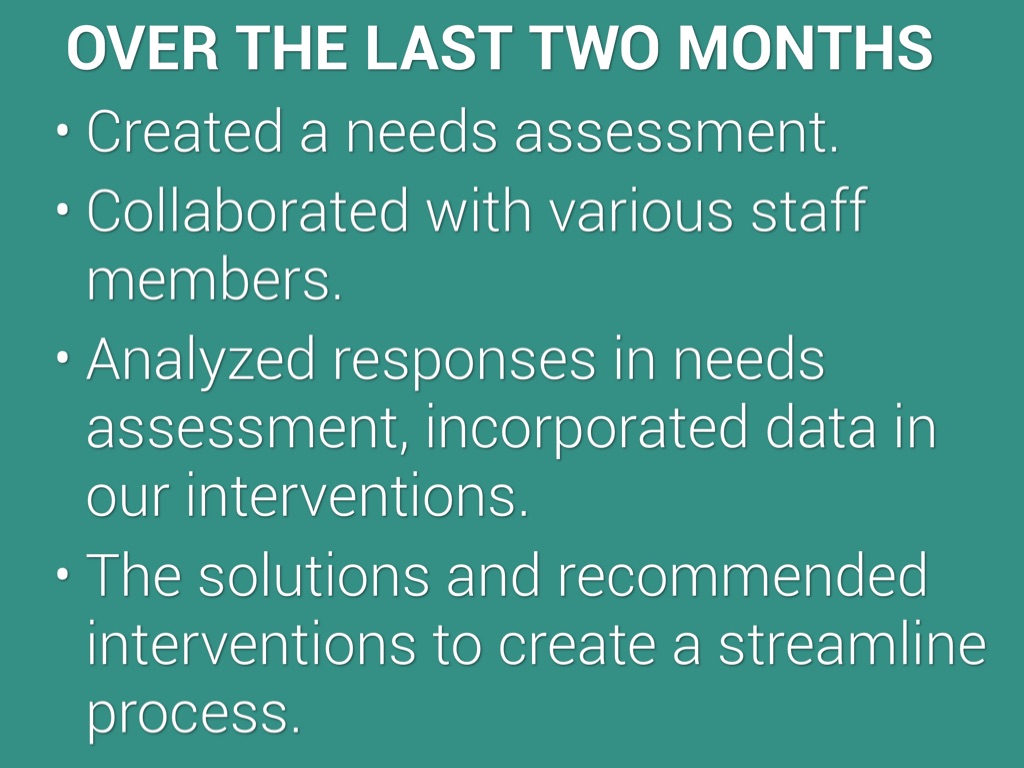 OVER THE LAST TWO MONTHS

• Created a needs assessment.
• Collaborated with various staff members.
• Analyzed responses in needs assessment, incorporated data in our interventions.
• The solutions and recommended interventions to create a streamline process.